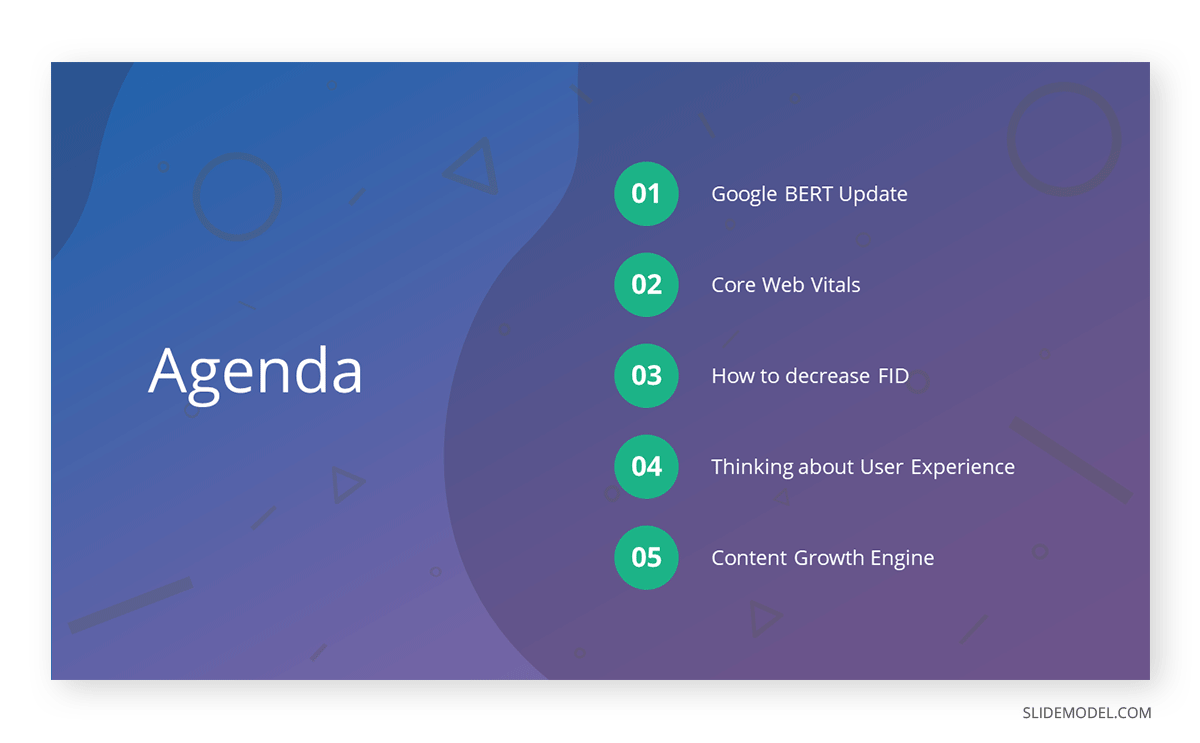 Agenda

01 Google BERT Update

02 Core Web Vitals

03 How to decrease FID

04 Thinking about User Experience

05 Content Growth Engine

SLIDEMODEL.COM